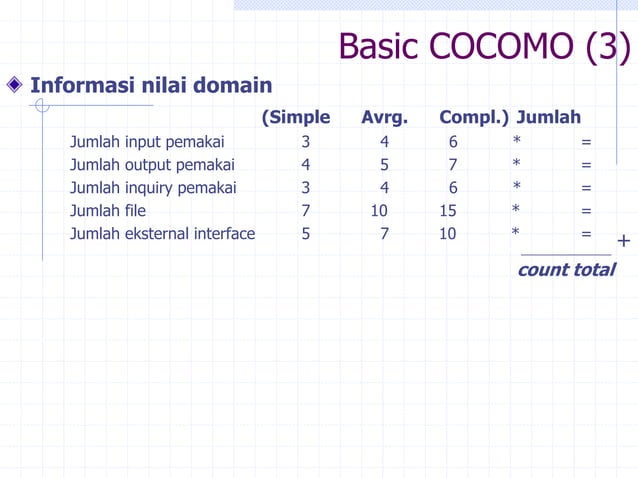 Basic COCOMO (3)

Informasi nilai domain

| | (Simple | Avrg. | Compl.) | Jumlah | |
|---|---|---|---|---|---|
| Jumlah input pemakai | 3 | 4 | 6 | * | = |
| Jumlah output pemakai | 4 | 5 | 7 | * | = |
| Jumlah inquiry pemakai | 3 | 4 | 6 | * | = |
| Jumlah file | 7 | 10 | 15 | * | = |
| Jumlah eksternal interface | 5 | 7 | 10 | * | = |

+

count total